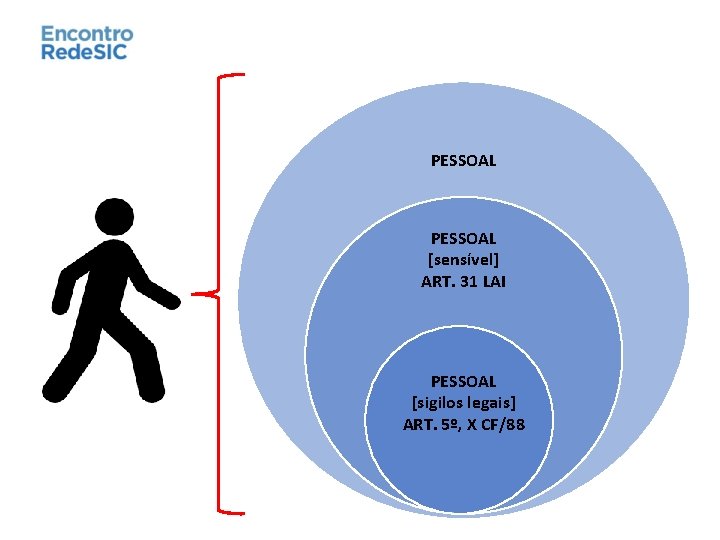 Encontro
RedeSIC

PESSOAL

PESSOAL
[sensível]
ART. 31 LAI

PESSOAL
[sigilos legais]
ART. 5º, X CF/88